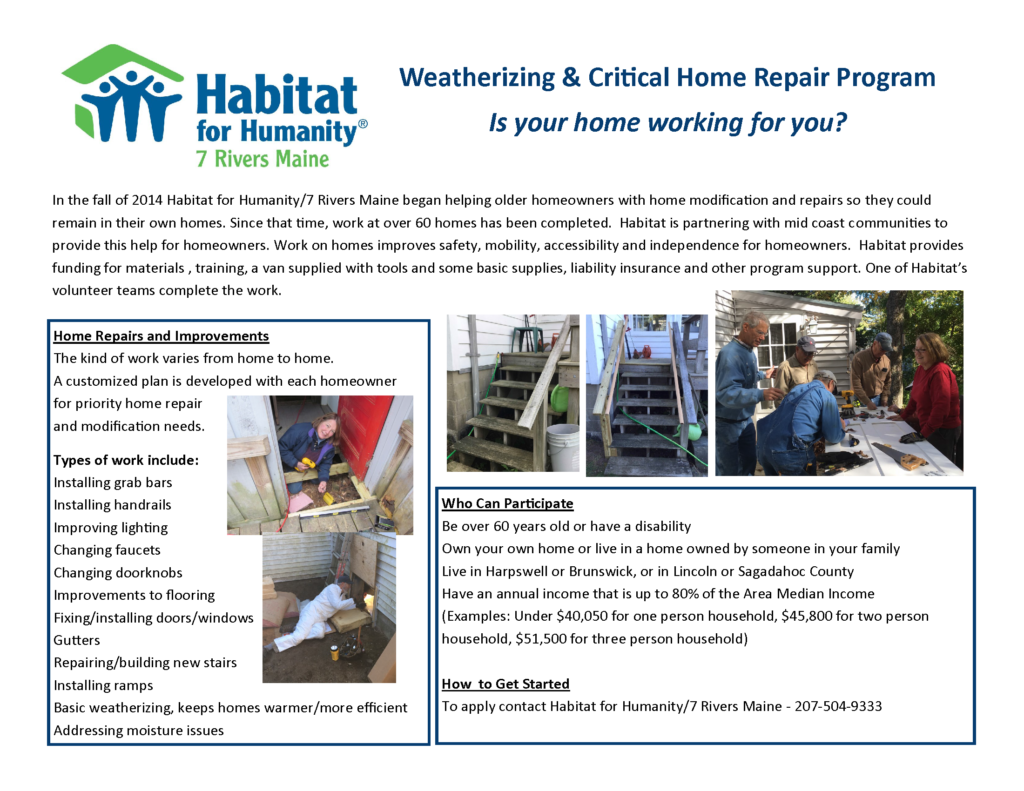 Habitat for Humanity®
7 Rivers Maine

Weatherizing & Critical Home Repair Program
Is your home working for you?

In the fall of 2014 Habitat for Humanity/7 Rivers Maine began helping older homeowners with home modification and repairs so they could remain in their own homes. Since that time, work at over 60 homes has been completed. Habitat is partnering with mid coast communities to provide this help for homeowners. Work on homes improves safety, mobility, accessibility and independence for homeowners. Habitat provides funding for materials , training, a van supplied with tools and some basic supplies, liability insurance and other program support. One of Habitat's volunteer teams complete the work.

Home Repairs and Improvements
The kind of work varies from home to home.
A customized plan is developed with each homeowner for priority home repair and modification needs.

Types of work include:
Installing grab bars
Installing handrails
Improving lighting
Changing faucets
Changing doorknobs
Improvements to flooring
Fixing/installing doors/windows
Gutters
Repairing/building new stairs
Installing ramps
Basic weatherizing, keeps homes warmer/more efficient
Addressing moisture issues

Who Can Participate
Be over 60 years old or have a disability
Own your own home or live in a home owned by someone in your family
Live in Harpswell or Brunswick, or in Lincoln or Sagadahoc County
Have an annual income that is up to 80% of the Area Median Income
(Examples: Under $40,050 for one person household, $45,800 for two person household, $51,500 for three person household)

How to Get Started
To apply contact Habitat for Humanity/7 Rivers Maine - 207-504-9333